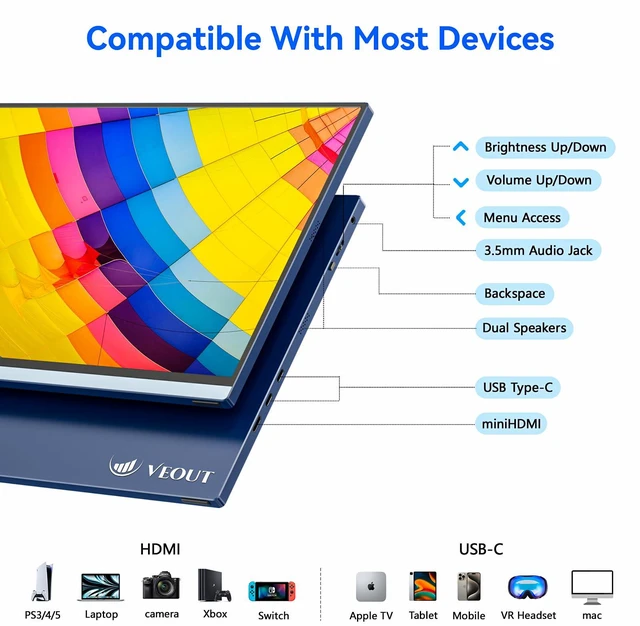 Compatible With Most Devices

Brightness Up/Down

Volume Up/Down

Menu Access

3.5mm Audio Jack

Backspace

Dual Speakers

USB Type-C

miniHDMI

VEOUT

HDMI

PS3/4/5 Laptop camera Xbox Switch

USB-C

Apple TV Tablet Mobile VR Headset mac